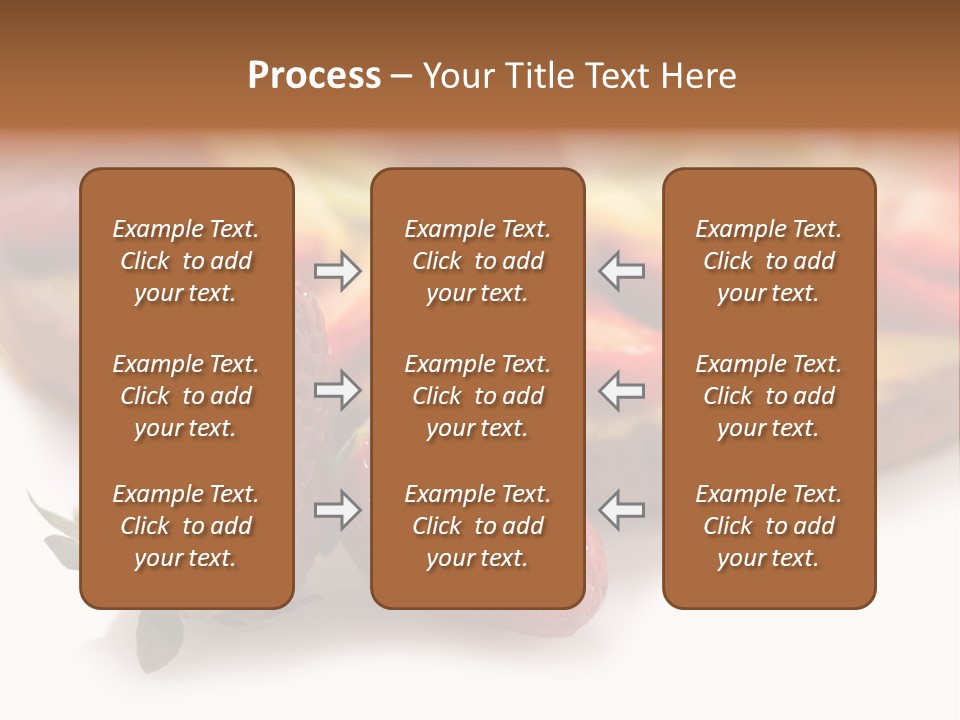 Process – Your Title Text Here

Example Text. Click to add your text.

Example Text. Click to add your text.

Example Text. Click to add your text.

Example Text. Click to add your text.

Example Text. Click to add your text.

Example Text. Click to add your text.

Example Text. Click to add your text.

Example Text. Click to add your text.

Example Text. Click to add your text.